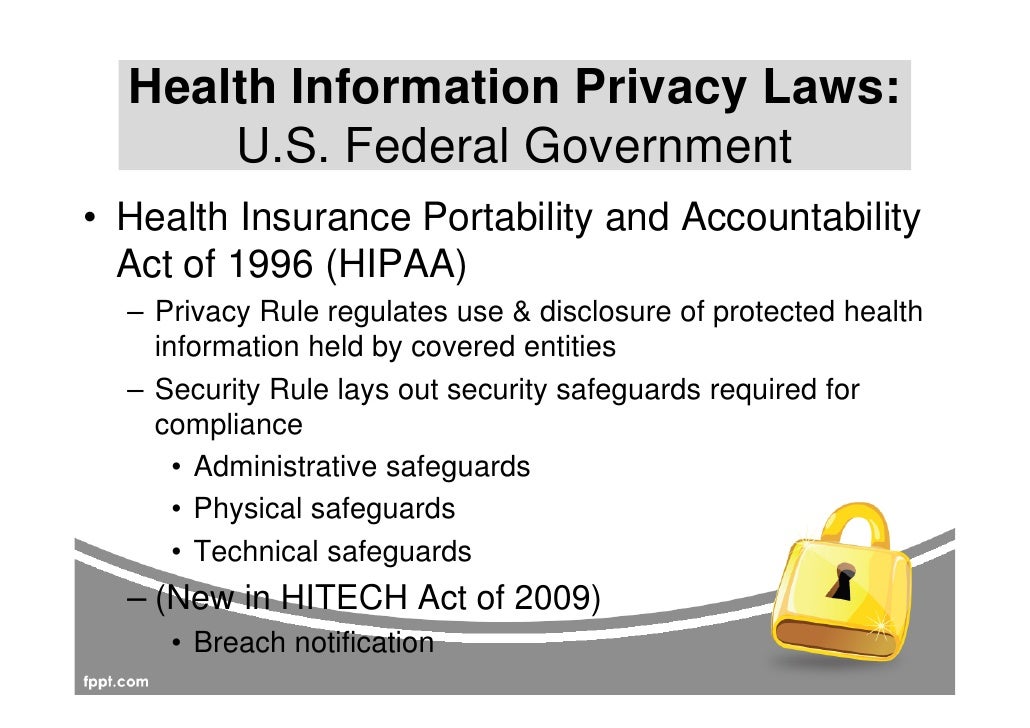 Health Information Privacy Laws: U.S. Federal Government

• Health Insurance Portability and Accountability Act of 1996 (HIPAA)
– Privacy Rule regulates use & disclosure of protected health information held by covered entities
– Security Rule lays out security safeguards required for compliance
• Administrative safeguards
• Physical safeguards
• Technical safeguards
– (New in HITECH Act of 2009)
• Breach notification

fppt.com